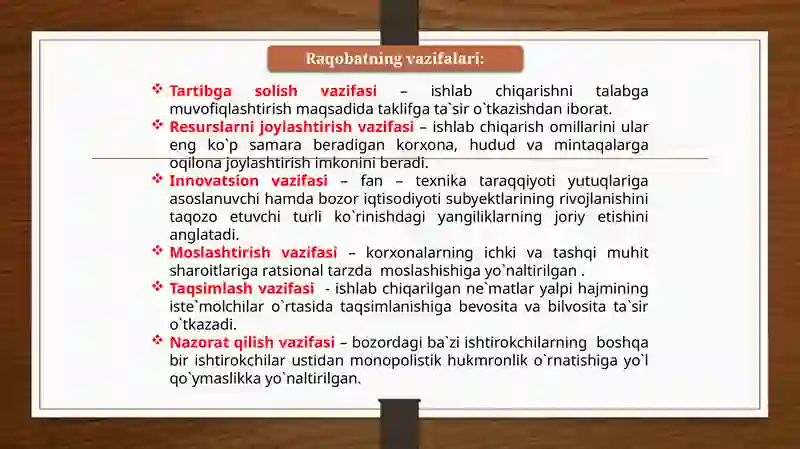 Raqobatning vazifalari:

❖ Tartibga solish vazifasi – ishlab chiqarishni talabga muvofiqlashtirish maqsadida taklifga ta`sir o`tkazishdan iborat.
❖ Resurslarni joylashtirish vazifasi – ishlab chiqarish omillarini ular eng ko`p samara beradigan korxona, hudud va mintaqalarga oqilona joylashtirish imkonini beradi.
❖ Innovatsion vazifasi – fan – texnika taraqqiyoti yutuqlariga asoslanuvchi hamda bozor iqtisodiyoti subyektlarining rivojlanishini taqozo etuvchi turli ko`rinishdagi yangiliklarning joriy etishini anglatadi.
❖ Moslashtirish vazifasi – korxonalarning ichki va tashqi muhit sharoitlariga ratsional tarzda moslashishiga yo`naltirilgan .
❖ Taqsimlash vazifasi - ishlab chiqarilgan ne`matlar yalpi hajmining iste`molchilar o`rtasida taqsimlanishiga bevosita va bilvosita ta`sir o`tkazadi.
❖ Nazorat qilish vazifasi – bozordagi ba`zi ishtirokchilarning boshqa bir ishtirokchilar ustidan monopolistik hukmronlik o`rnatishiga yo`l qo`ymaslikka yo`naltirilgan.